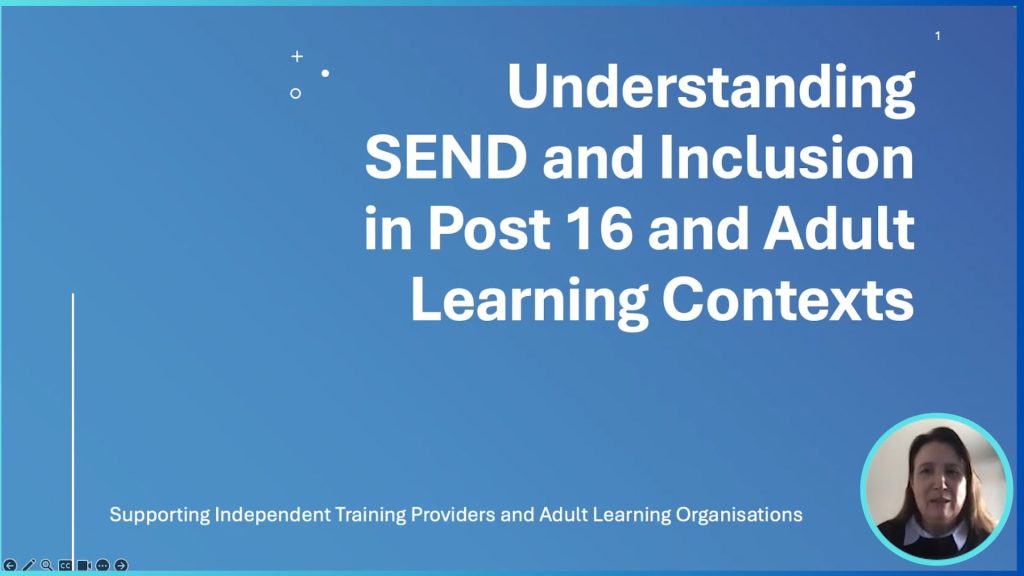 1

Understanding SEND and Inclusion in Post 16 and Adult Learning Contexts

Supporting Independent Training Providers and Adult Learning Organisations

CC